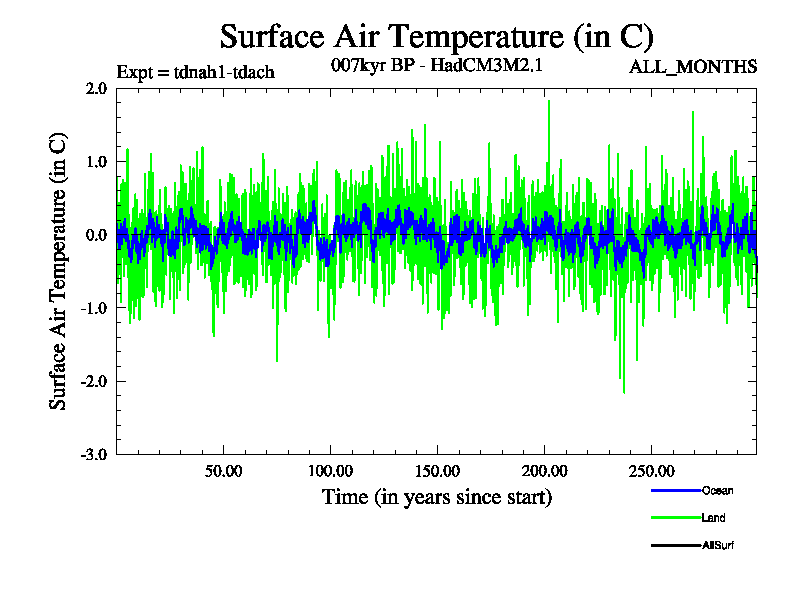 Surface Air Temperature (in C)

Expt = tdnah1-tdach

007kyr BP - HadCM3M2.1

ALL_MONTHS

Surface Air Temperature (in C)

2.0
1.0
0.0
-1.0
-2.0
-3.0

50.00
100.00
150.00
200.00
250.00

Time (in years since start)

Ocean
Land
AllSurf